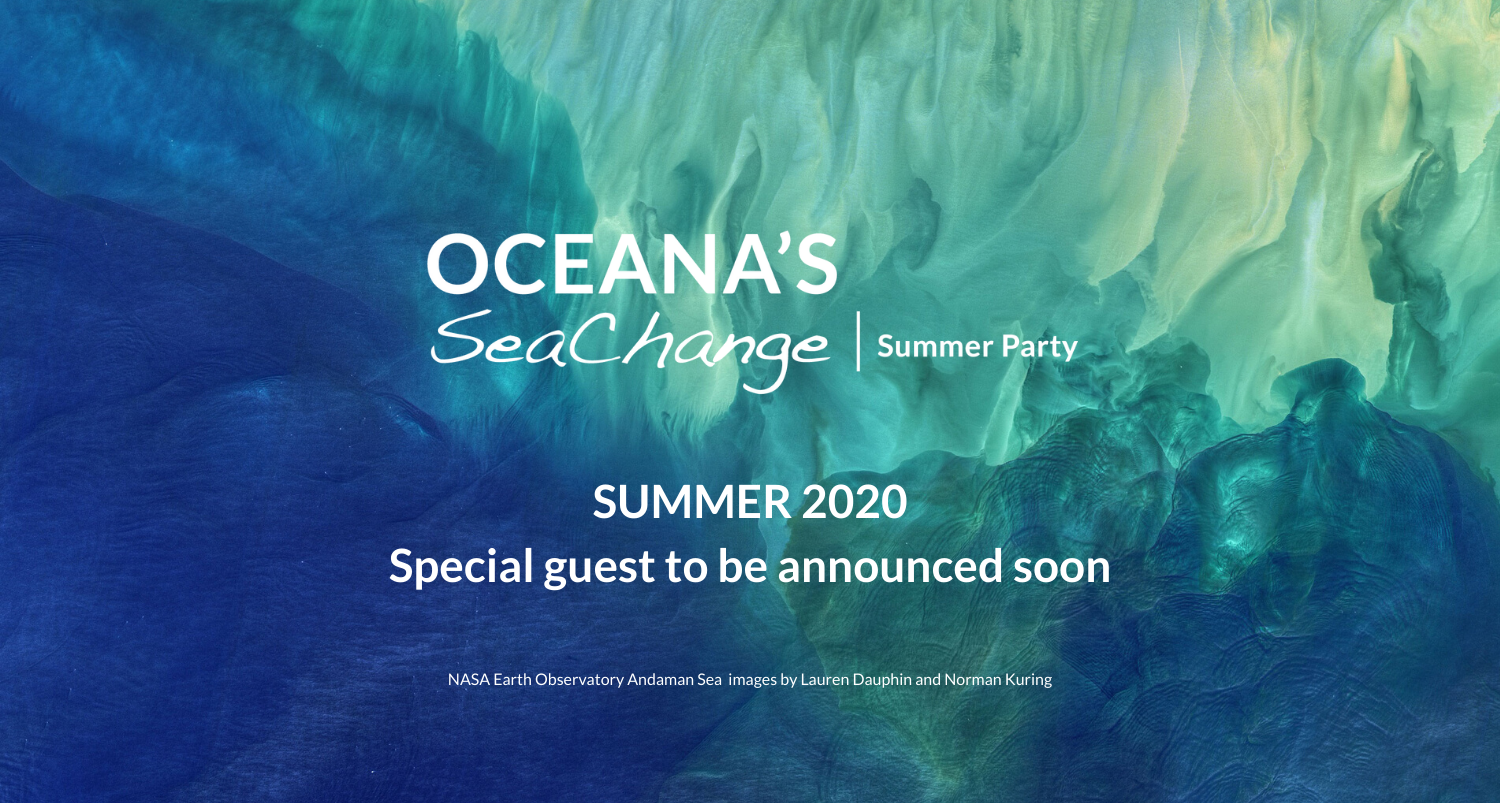 OCEANA'S
SeaChange | Summer Party

SUMMER 2020
Special guest to be announced soon

NASA Earth Observatory Andaman Sea images by Lauren Dauphin and Norman Kuring